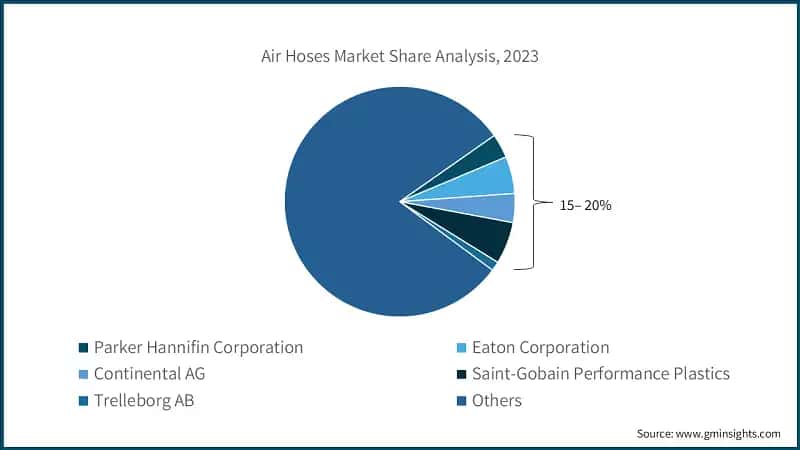 Air Hoses Market Share Analysis, 2023

15– 20%

Parker Hannifin Corporation
Eaton Corporation
Continental AG
Saint-Gobain Performance Plastics
Trelleborg AB
Others

Source: www.gminsights.com